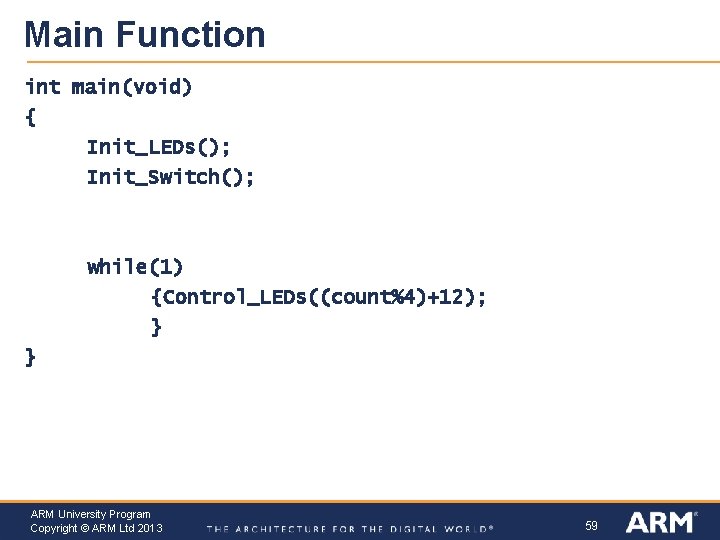 Main Function

int main(void)
{
	Init_LEDs();
	Init_Switch();

	while(1)
		{Control_LEDs((count%4)+12);
		}
}

ARM University Program
Copyright © ARM Ltd 2013

THE ARCHITECTURE FOR THE DIGITAL WORLD®

59

ARM®